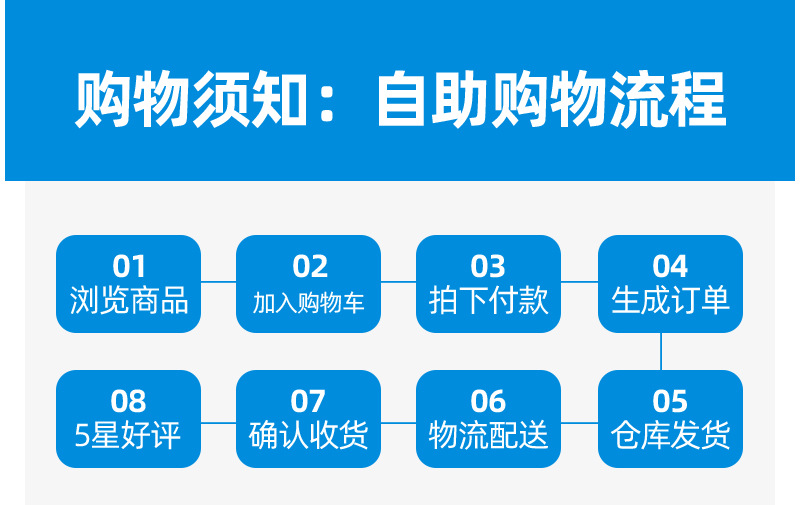 购物须知：自助购物流程

01
浏览商品

02
加入购物车

03
拍下付款

04
生成订单

05
仓库发货

06
物流配送

07
确认收货

08
5星好评